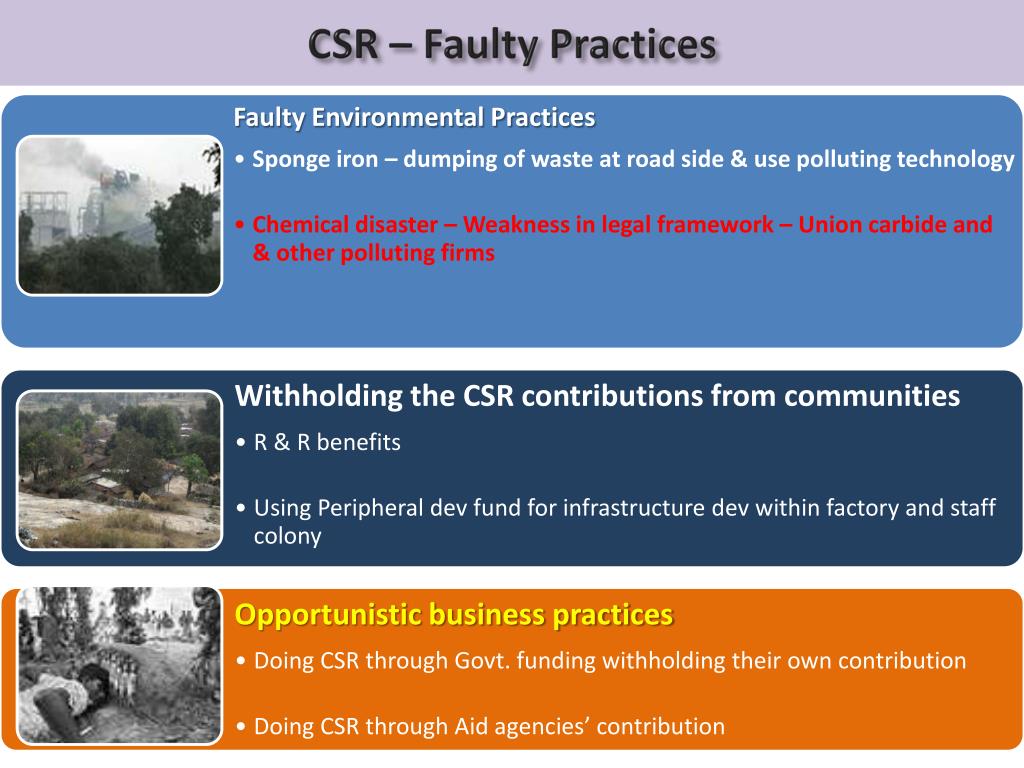 CSR – Faulty Practices

Faulty Environmental Practices

• Sponge iron – dumping of waste at road side & use polluting technology

• Chemical disaster – Weakness in legal framework – Union carbide and & other polluting firms

Withholding the CSR contributions from communities

• R & R benefits

• Using Peripheral dev fund for infrastructure dev within factory and staff colony

Opportunistic business practices

• Doing CSR through Govt. funding withholding their own contribution

• Doing CSR through Aid agencies' contribution